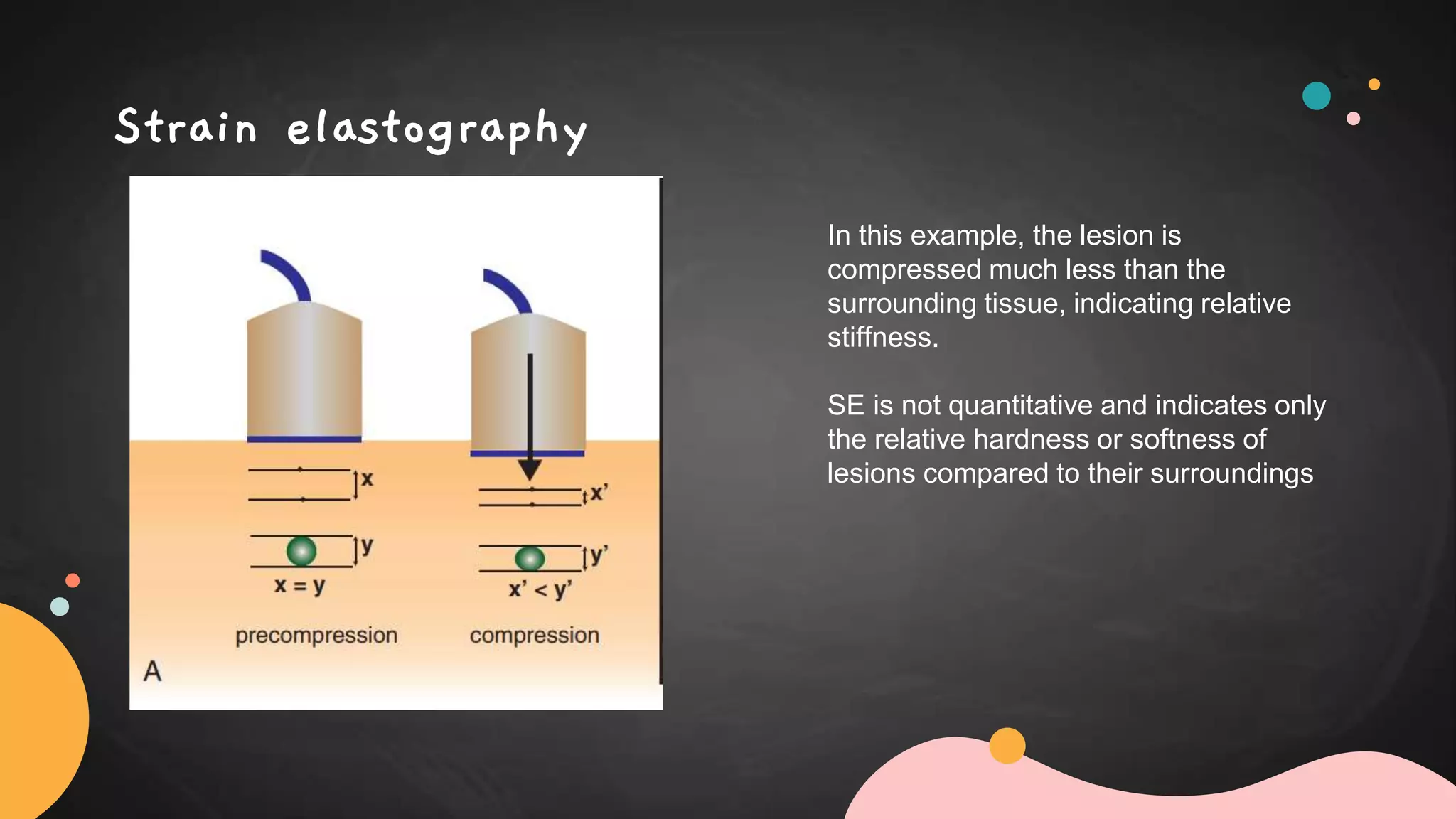 Strain elastography

x

y

x = y

precompression

x'

y'

x' < y'

compression

A

In this example, the lesion is compressed much less than the surrounding tissue, indicating relative stiffness.

SE is not quantitative and indicates only the relative hardness or softness of lesions compared to their surroundings